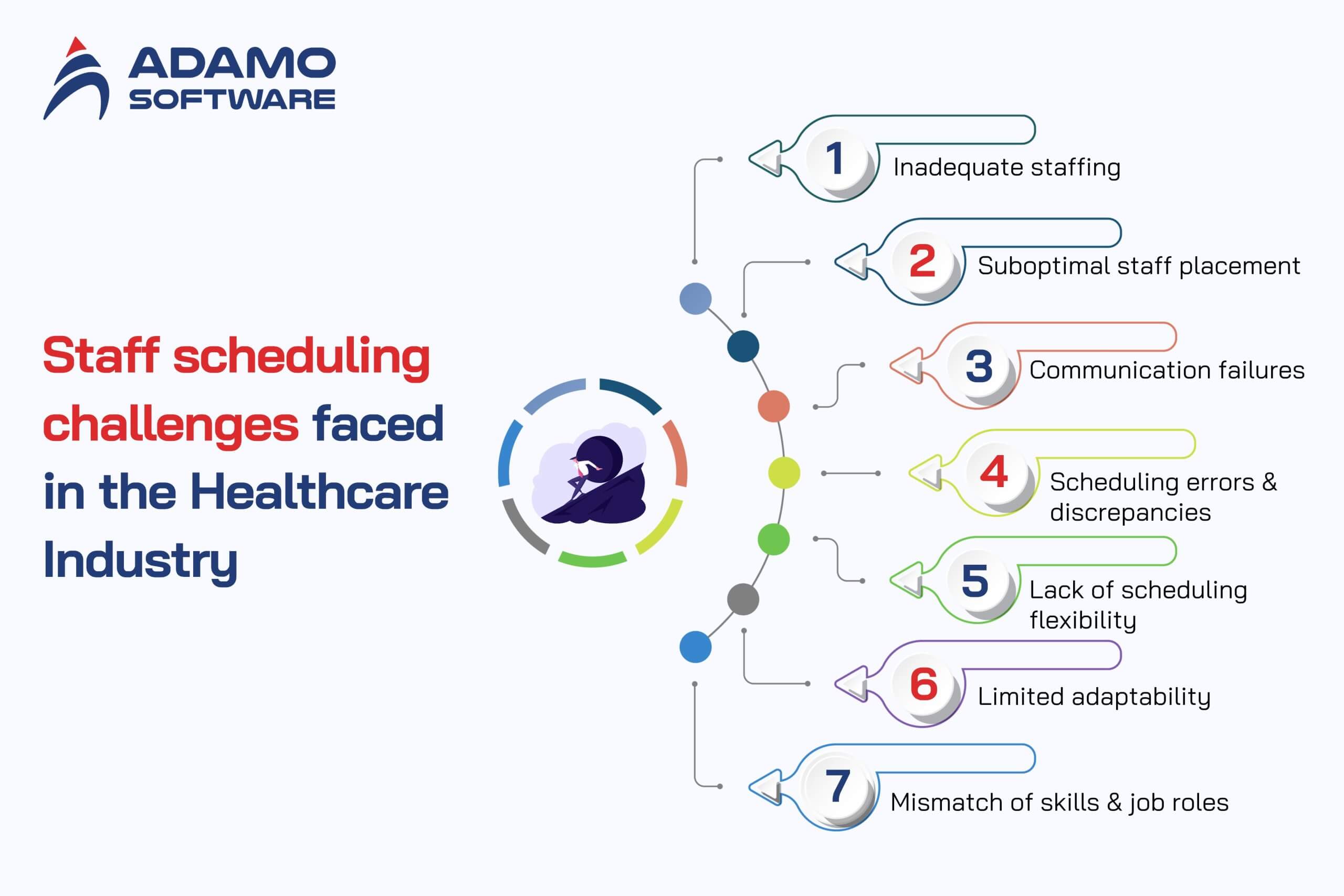 ADAMO SOFTWARE

Staff scheduling challenges faced in the Healthcare Industry

1 Inadequate staffing

2 Suboptimal staff placement

3 Communication failures

4 Scheduling errors & discrepancies

5 Lack of scheduling flexibility

6 Limited adaptability

7 Mismatch of skills & job roles